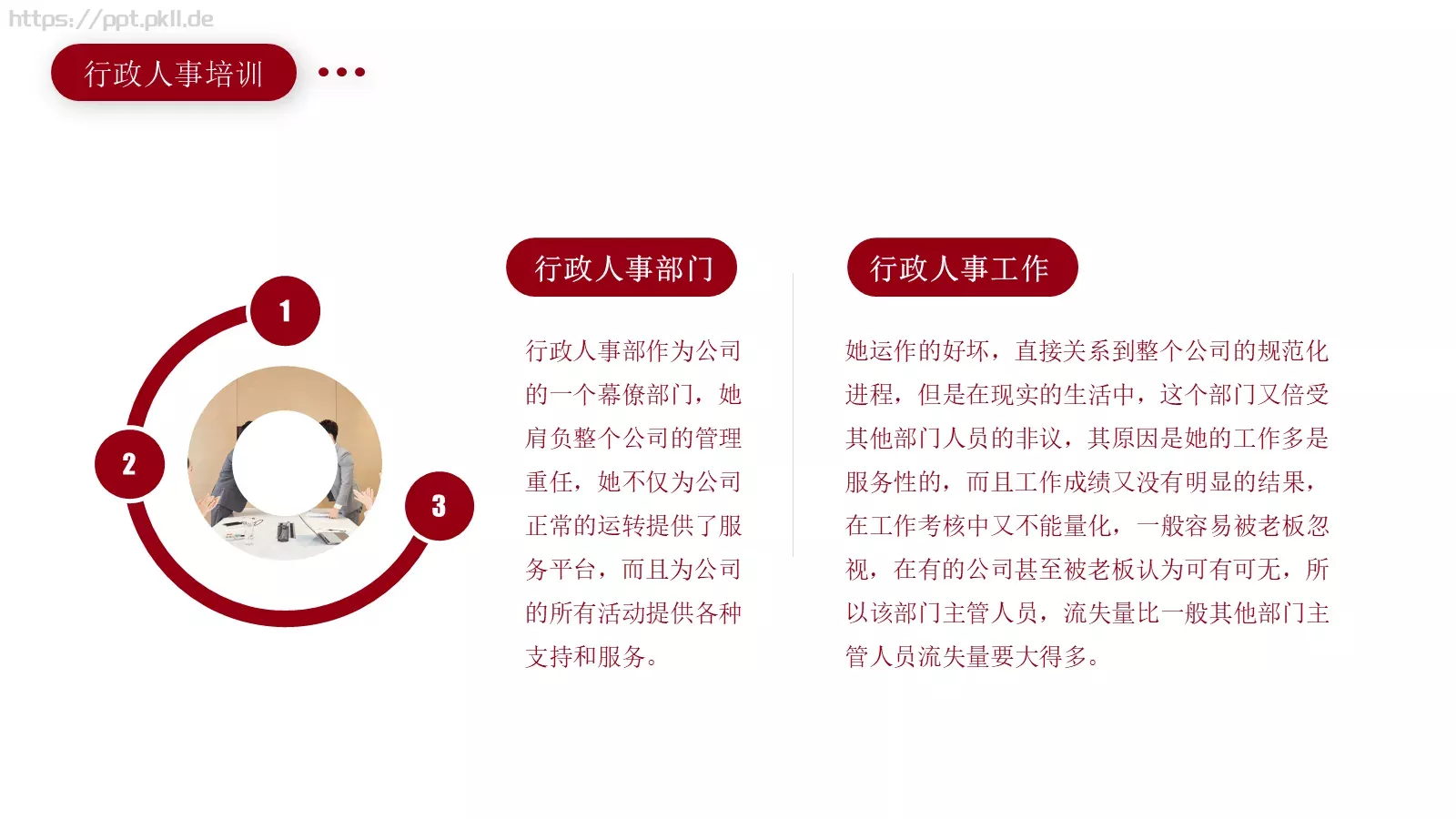 https://ppt.pkll.de

行政人事培训

1

2

3

行政人事部门

行政人事部作为公司的一个幕僚部门，她肩负整个公司的管理重任，她不仅为公司正常的运转提供了服务平台，而且为公司的所有活动提供各种支持和服务。

行政人事工作

她运作的好坏，直接关系到整个公司的规范化进程，但是在现实的生活中，这个部门又倍受其他部门人员的非议，其原因是她的工作多是服务性的，而且工作成绩又没有明显的结果，在工作考核中又不能量化，一般容易被老板忽视，在有的公司甚至被老板认为可有可无，所以该部门主管人员，流失量比一般其他部门主管人员流失量要大得多。